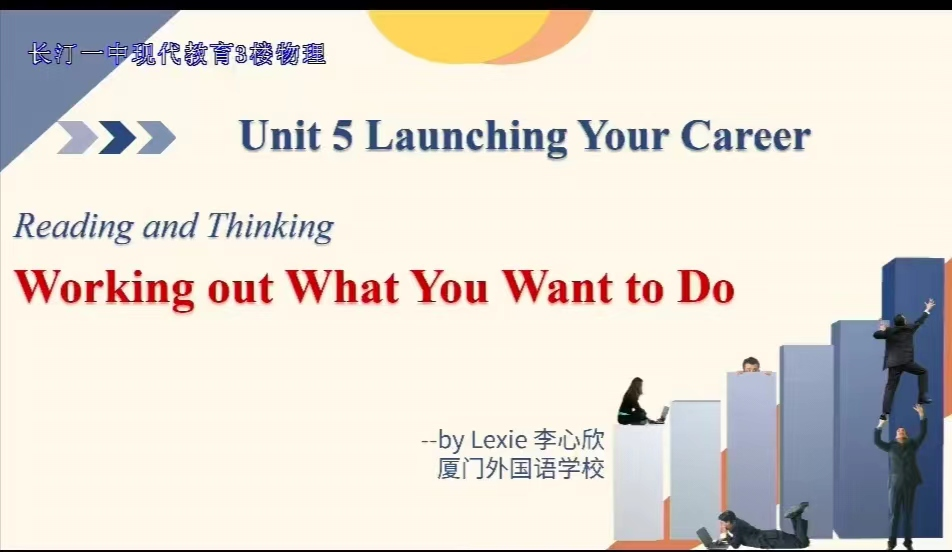 长汀一中现代教育3楼物理

Unit 5 Launching Your Career

Reading and Thinking

Working out What You Want to Do

--by Lexie 李心欣
厦门外国语学校